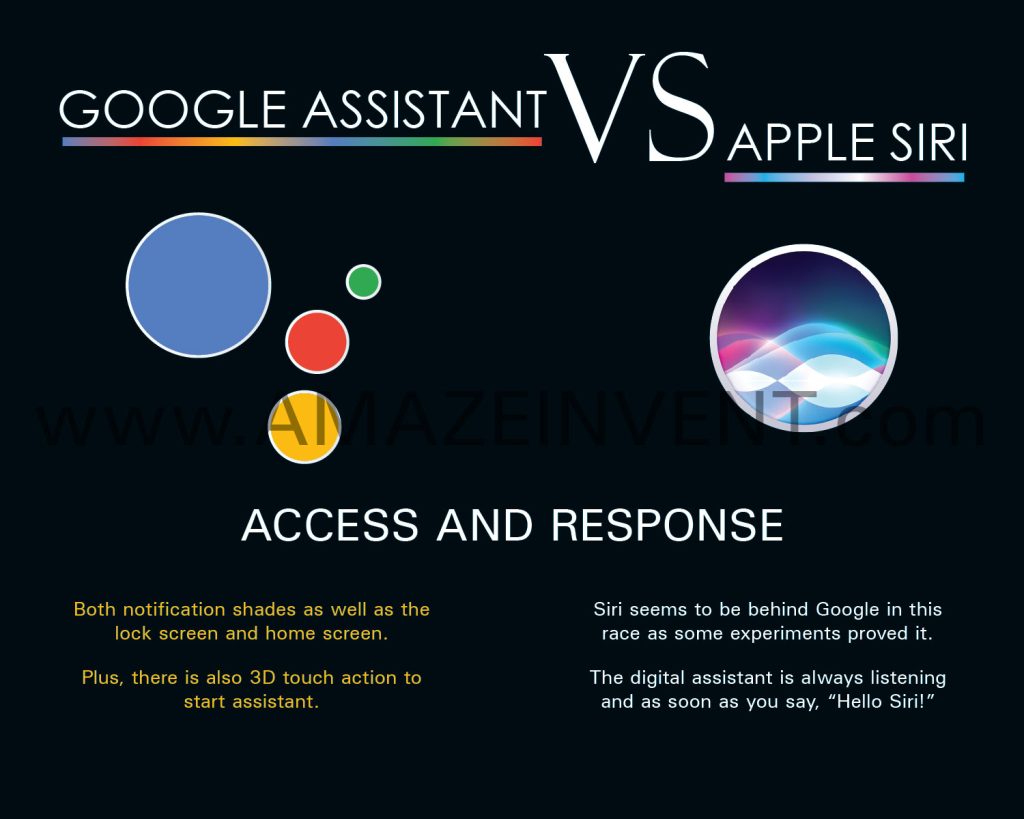 GOOGLE ASSISTANT VS APPLE SIRI

www.AMAZEINVENT.com

ACCESS AND RESPONSE

Both notification shades as well as the lock screen and home screen.

Plus, there is also 3D touch action to start assistant.

Siri seems to be behind Google in this race as some experiments proved it.

The digital assistant is always listening and as soon as you say, "Hello Siri!"